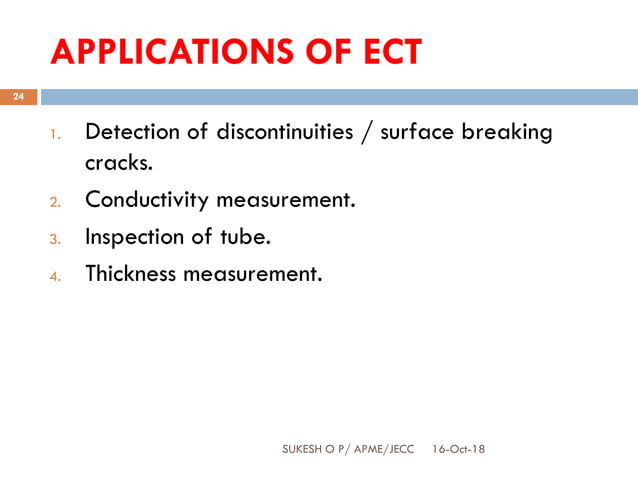 APPLICATIONS OF ECT

24

1. Detection of discontinuities / surface breaking cracks.
2. Conductivity measurement.
3. Inspection of tube.
4. Thickness measurement.

SUKESH O P/ APME/JECC 16-Oct-18